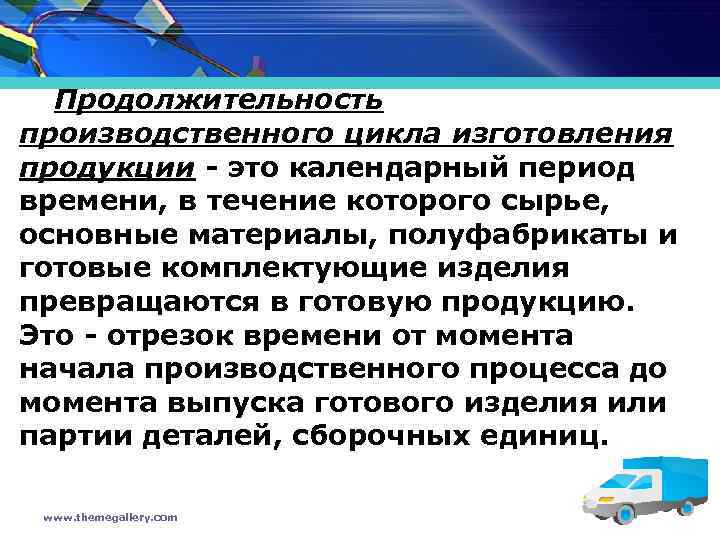 Продолжительность производственного цикла изготовления продукции - это календарный период времени, в течение которого сырье, основные материалы, полуфабрикаты и готовые комплектующие изделия превращаются в готовую продукцию. Это - отрезок времени от момента начала производственного процесса до момента выпуска готового изделия или партии деталей, сборочных единиц.

www.themegallery.com